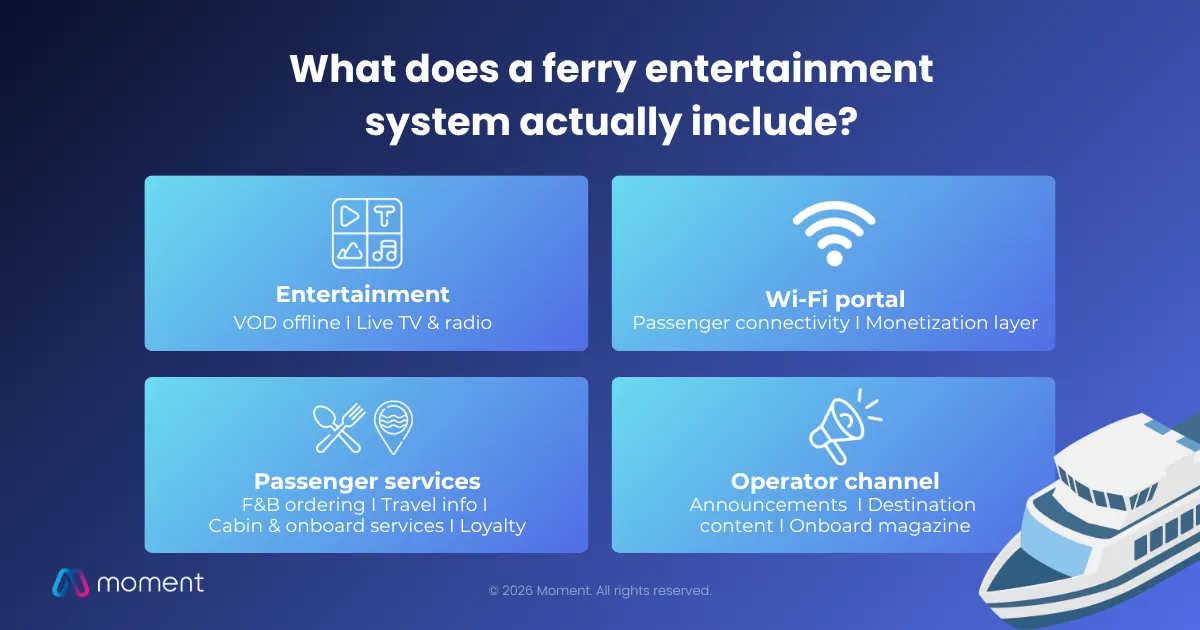 What does a ferry entertainment system actually include?

Entertainment
VOD offline I Live TV & radio

Wi-Fi portal
Passenger connectivity I Monetization layer

Passenger services
F&B ordering I Travel info I Cabin & onboard services I Loyalty

Operator channel
Announcements I Destination content I Onboard magazine

moment

© 2026 Moment. All rights reserved.